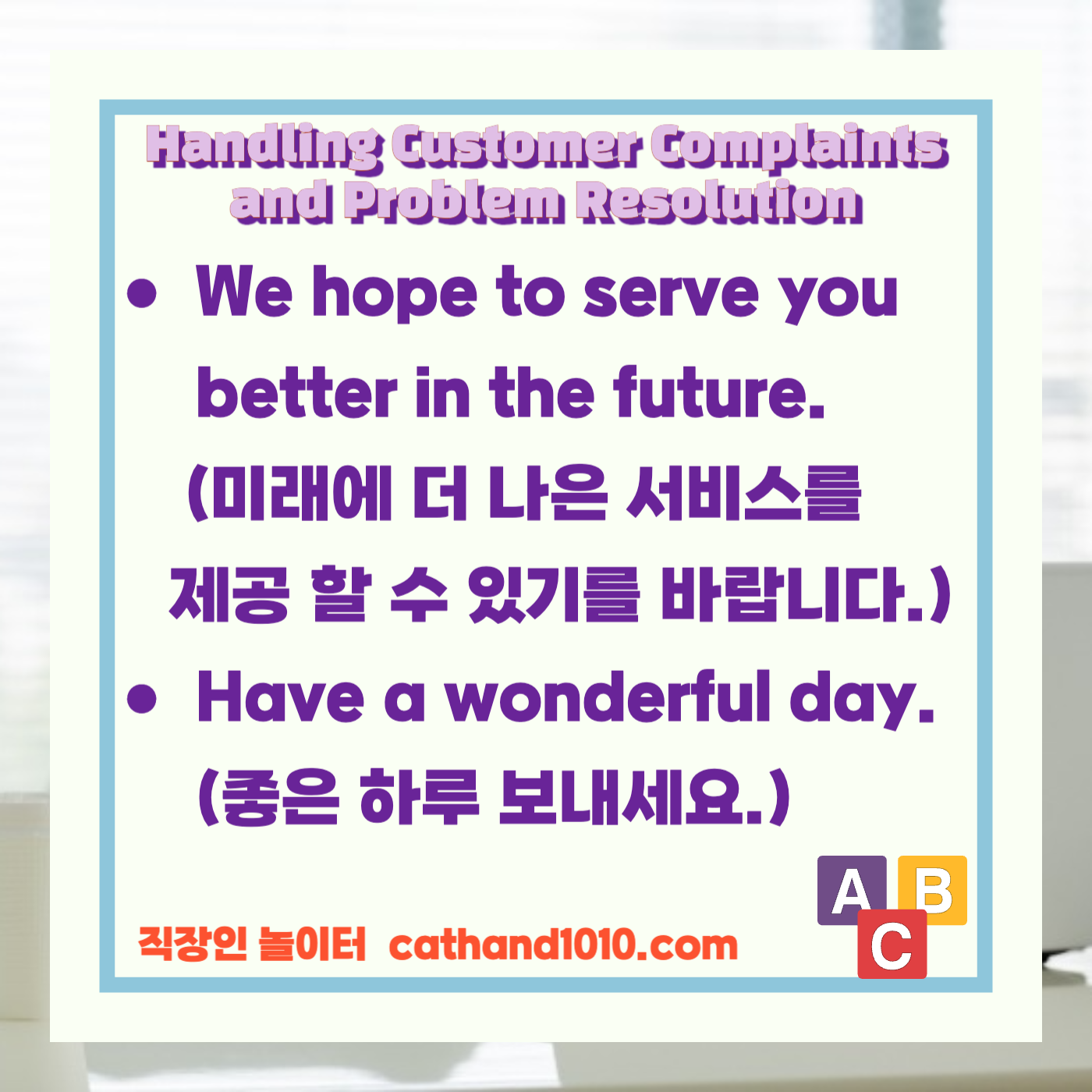 Handling Customer Complaints and Problem Resolution

• We hope to serve you better in the future.
(미래에 더 나은 서비스를 제공 할 수 있기를 바랍니다.)

• Have a wonderful day.
(좋은 하루 보내세요.)

직장인 놀이터 cathand1010.com

A B C